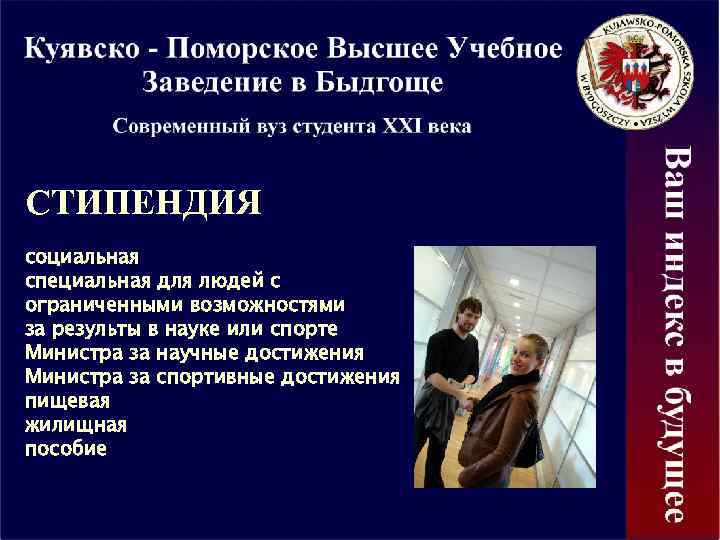 Куявско - Поморское Высшее Учебное Заведение в Быдгоще

Современный вуз студента XXI века

KUJAWSKO-POMORSKA SZKOŁA WYŻSZA W BYDGOSZCZY

СТИПЕНДИЯ

социальная
специальная для людей с ограниченными возможностями
за результы в науке или спорте
Министра за научные достижения
Министра за спортивные достижения
пищевая
жилищная
пособие

Ваш индекс в будущее